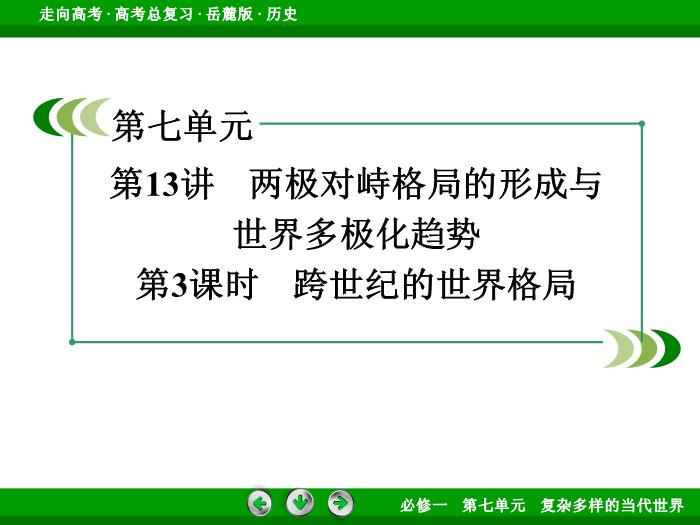 走向高考 · 高考总复习 · 岳麓版 · 历史

第七单元

第13讲 两极对峙格局的形成与世界多极化趋势

第3课时 跨世纪的世界格局

必修一 第七单元 复杂多样的当代世界